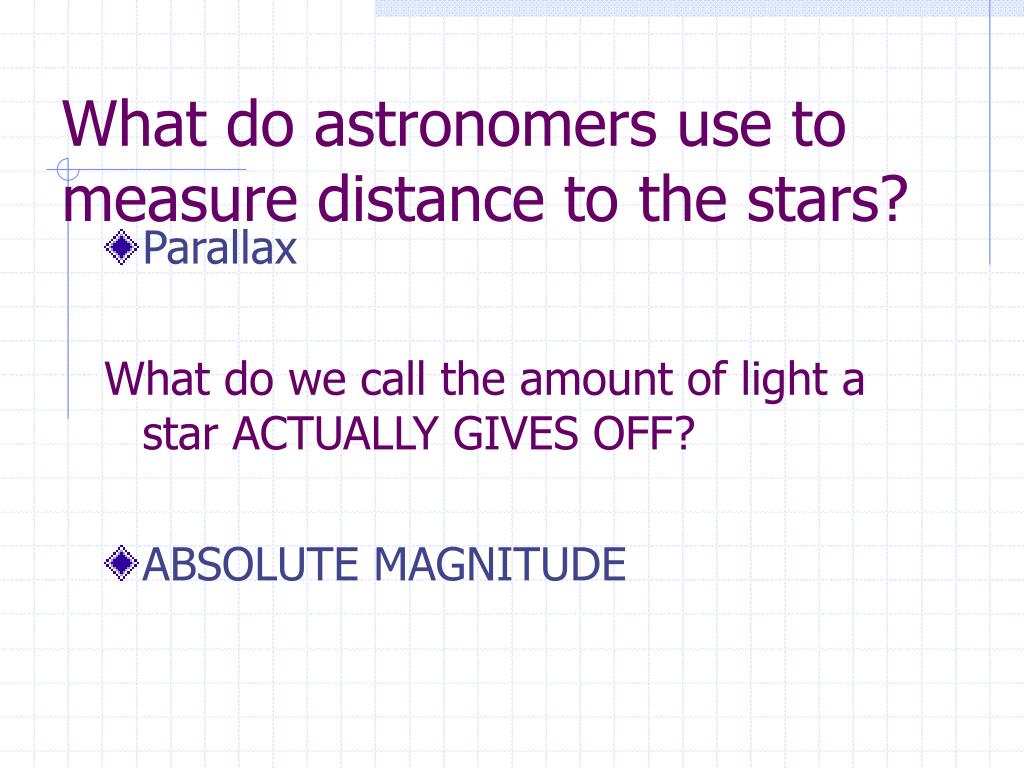 What do astronomers use to measure distance to the stars?

Parallax

What do we call the amount of light a star ACTUALLY GIVES OFF?

ABSOLUTE MAGNITUDE